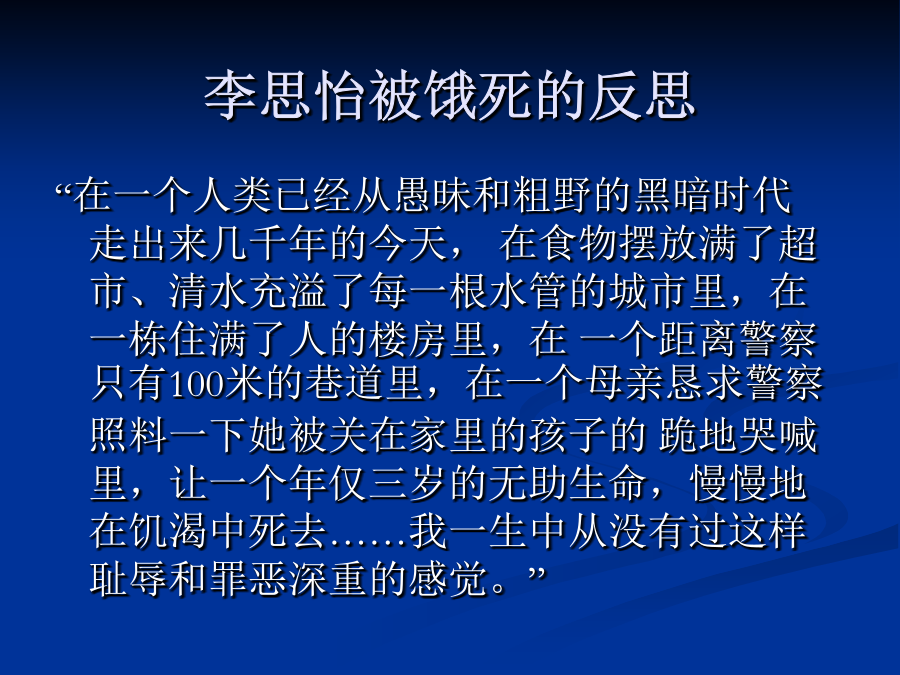 李思怡被饿死的反思

“在一个人类已经从愚昧和粗野的黑暗时代走出来几千年的今天， 在食物摆放满了超市、清水充溢了每一根水管的城市里，在一栋住满了人的楼房里，在 一个距离警察只有100米的巷道里，在一个母亲恳求警察照料一下她被关在家里的孩子的 跪地哭喊里，让一个年仅三岁的无助生命，慢慢地在饥渴中死去……我一生中从没有过这样耻辱和罪恶深重的感觉。”